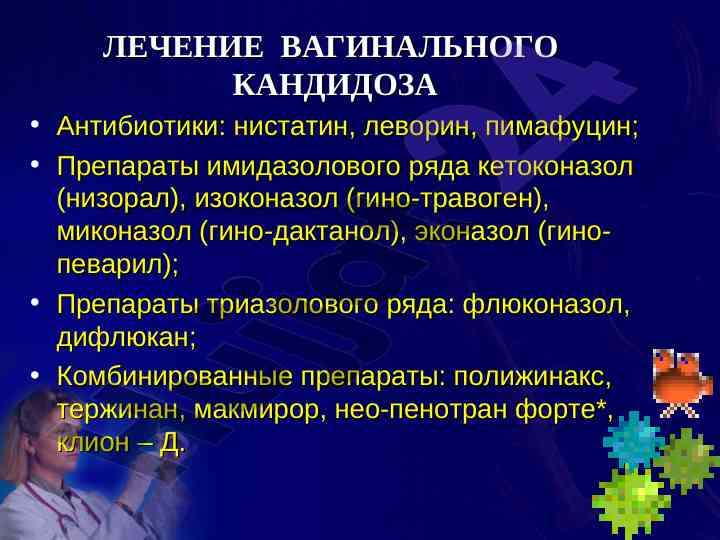 ЛЕЧЕНИЕ ВАГИНАЛЬНОГО КАНДИДОЗА

• Антибиотики: нистатин, леворин, пимафуцин;

• Препараты имидазолового ряда кетоконазол (низорал), изоконазол (гино-травоген), миконазол (гино-дактанол), эконазол (гино-певарил);

• Препараты триазолового ряда: флюконазол, дифлюкан;

• Комбинированные препараты: полижинакс, тержинан, макмирор, нео-пенотран форте*, клион – Д.